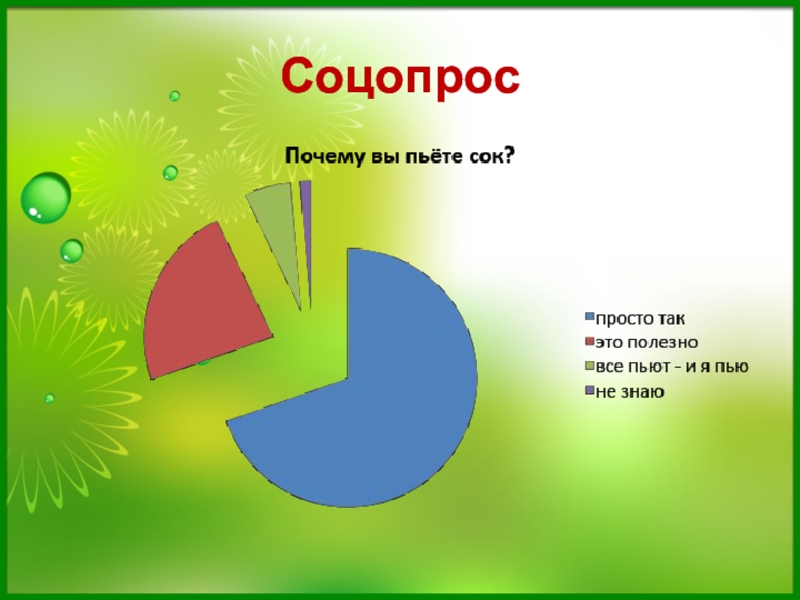 Соцопрос

Почему вы пьёте сок?

просто так
это полезно
все пьют - и я пью
не знаю